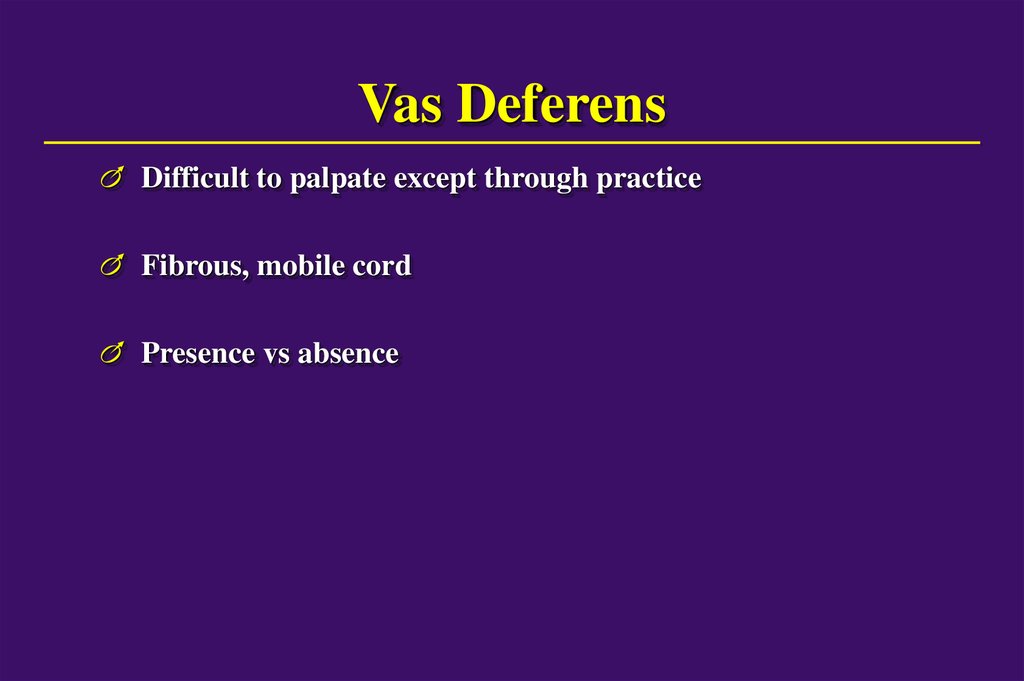 Vas Deferens

♂ Difficult to palpate except through practice

♂ Fibrous, mobile cord

♂ Presence vs absence